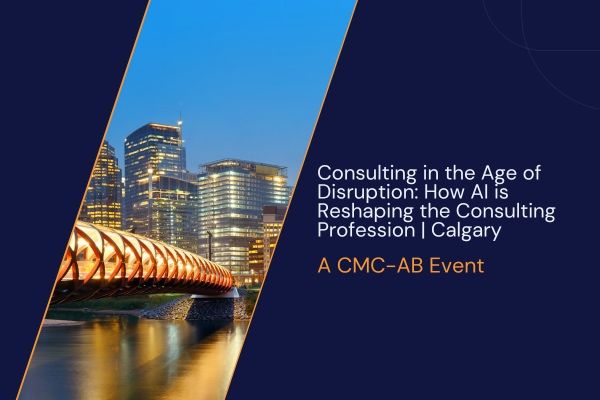 Consulting in the Age of Disruption: How AI is Reshaping the Consulting Profession | Calgary

A CMC-AB Event